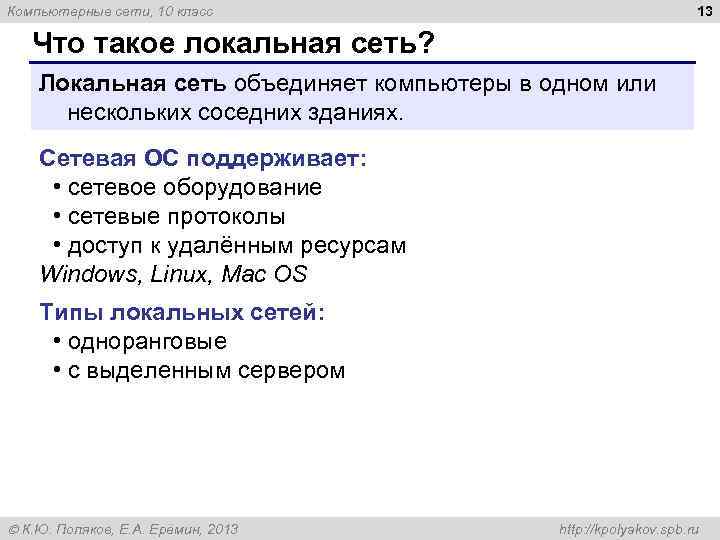 Компьютерные сети, 10 класс

13

Что такое локальная сеть?

Локальная сеть объединяет компьютеры в одном или нескольких соседних зданиях.

Сетевая ОС поддерживает:
• сетевое оборудование
• сетевые протоколы
• доступ к удалённым ресурсам
Windows, Linux, Mac OS

Типы локальных сетей:
• одноранговые
• с выделенным сервером

© К.Ю. Поляков, Е.А. Еремин, 2013

http://kpolyakov.spb.ru